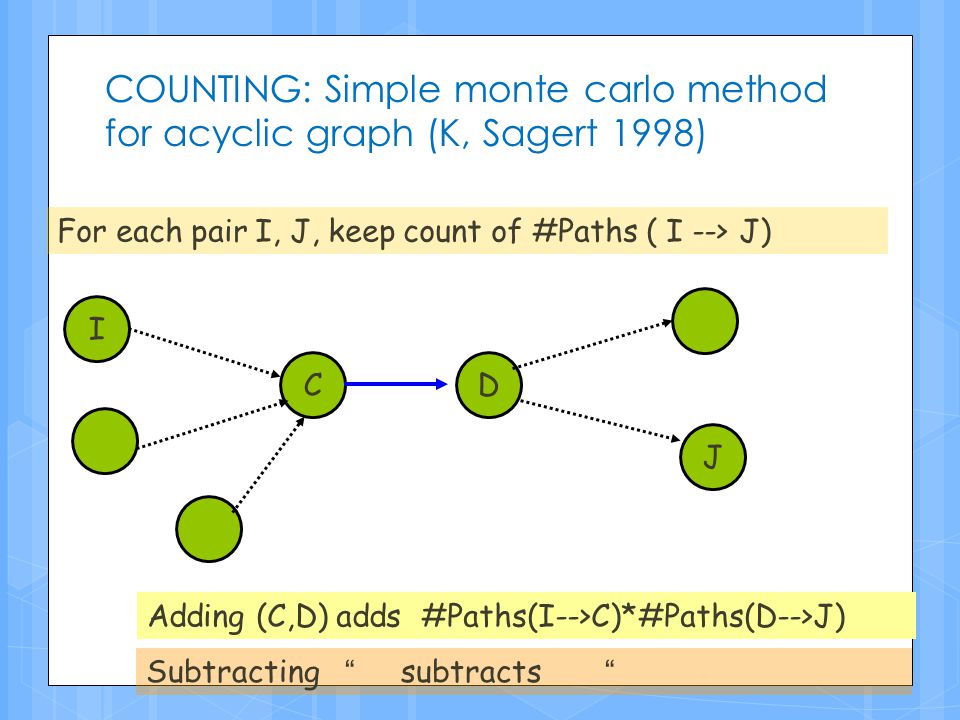 COUNTING: Simple monte carlo method for acyclic graph (K, Sagert 1998)

For each pair I, J, keep count of #Paths ( I --> J)

I

C

D

J

Adding (C,D) adds #Paths(I-->C)*#Paths(D-->J)

Subtracting “ subtracts “